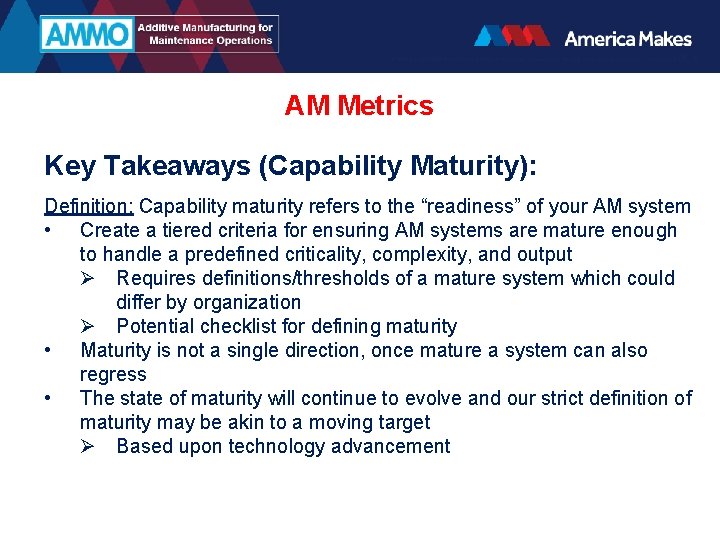 AMMO Additive Manufacturing for Maintenance Operations

America Makes

AM Metrics

Key Takeaways (Capability Maturity):

Definition: Capability maturity refers to the “readiness” of your AM system

• Create a tiered criteria for ensuring AM systems are mature enough to handle a predefined criticality, complexity, and output
  ➢ Requires definitions/thresholds of a mature system which could differ by organization
  ➢ Potential checklist for defining maturity
• Maturity is not a single direction, once mature a system can also regress
• The state of maturity will continue to evolve and our strict definition of maturity may be akin to a moving target
  ➢ Based upon technology advancement